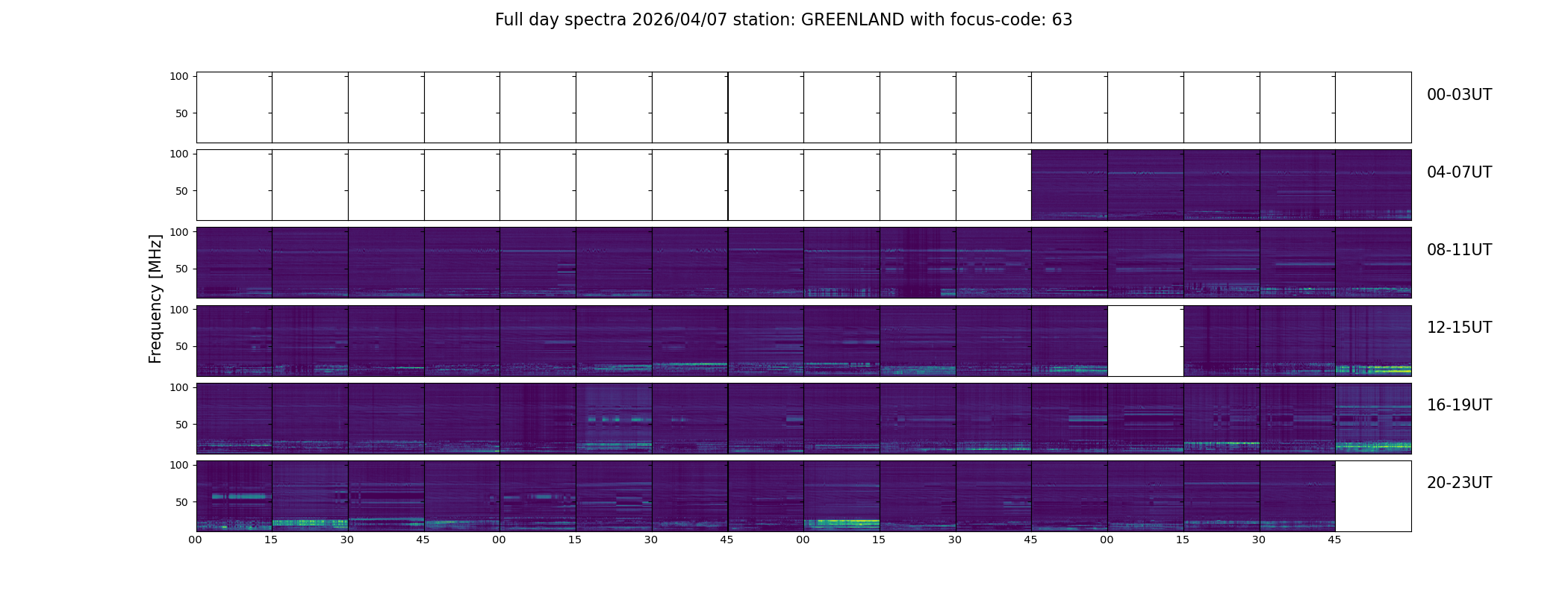 Full day spectra 2026/04/07 station: GREENLAND with focus-code: 63

Frequency [MHz]

100
50
00-03UT

100
50
04-07UT

100
50
08-11UT

100
50
12-15UT

100
50
16-19UT

100
50
20-23UT

00 15 30 45 00 15 30 45 00 15 30 45 00 15 30 45